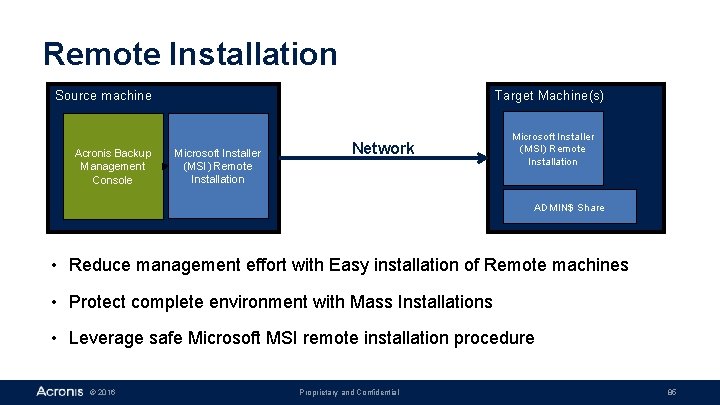 Remote Installation

Source machine

Acronis Backup Management Console

Microsoft Installer (MSI) Remote Installation

Network

Target Machine(s)

Microsoft Installer (MSI) Remote Installation

ADMIN$ Share

• Reduce management effort with Easy installation of Remote machines

• Protect complete environment with Mass Installations

• Leverage safe Microsoft MSI remote installation procedure

Acronis © 2016

Proprietary and Confidential

86